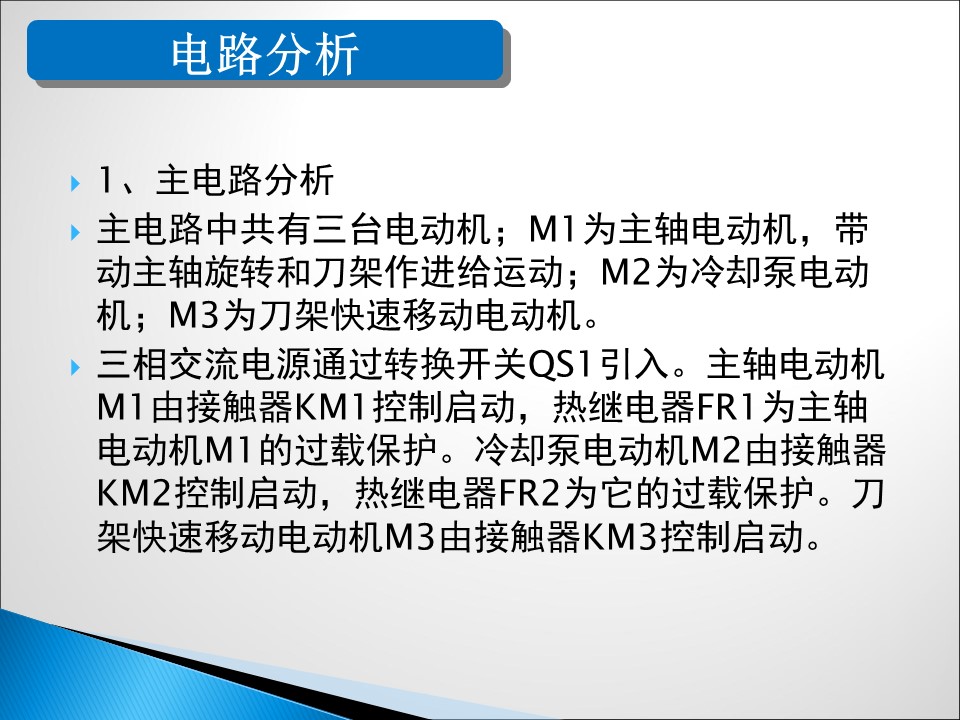 电路分析

1、主电路分析

主电路中共有三台电动机；M1为主轴电动机，带动主轴旋转和刀架作进给运动；M2为冷却泵电动机；M3为刀架快速移动电动机。

三相交流电源通过转换开关QS1引入。主轴电动机M1由接触器KM1控制启动，热继电器FR1为主轴电动机M1的过载保护。冷却泵电动机M2由接触器KM2控制启动，热继电器FR2为它的过载保护。刀架快速移动电动机M3由接触器KM3控制启动。